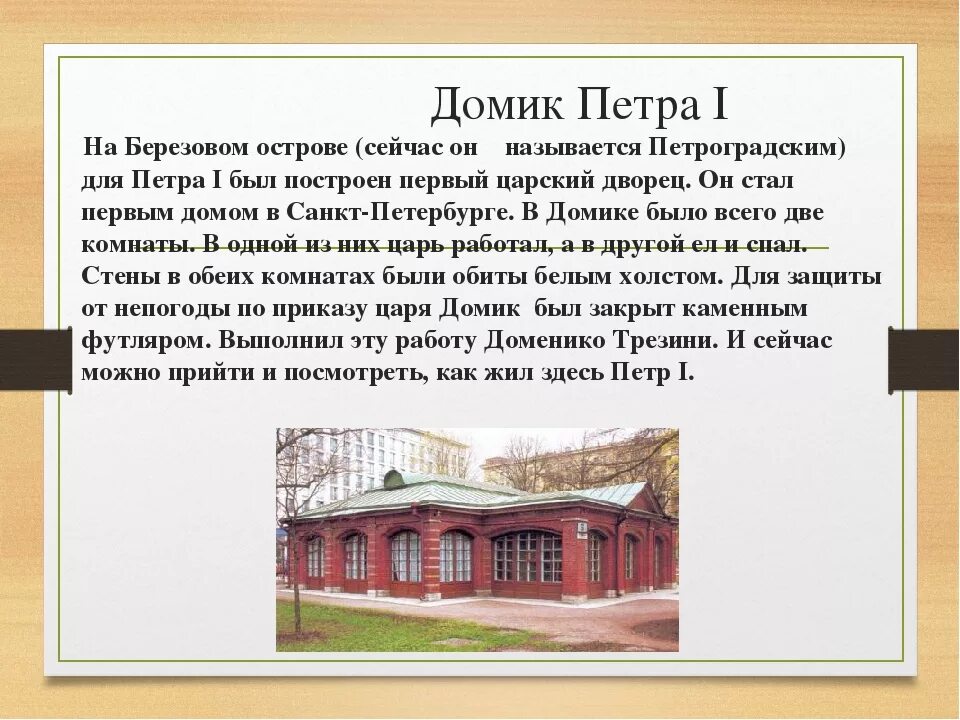 Домик Петра I

На Березовом острове (сейчас он называется Петроградским) для Петра I был построен первый царский дворец. Он стал первым домом в Санкт-Петербурге. В Домике было всего две комнаты. В одной из них царь работал, а в другой ел и спал. Стены в обеих комнатах были обиты белым холстом. Для защиты от непогоды по приказу царя Домик был закрыт каменным футляром. Выполнил эту работу Доменико Трезини. И сейчас можно прийти и посмотреть, как жил здесь Петр I.